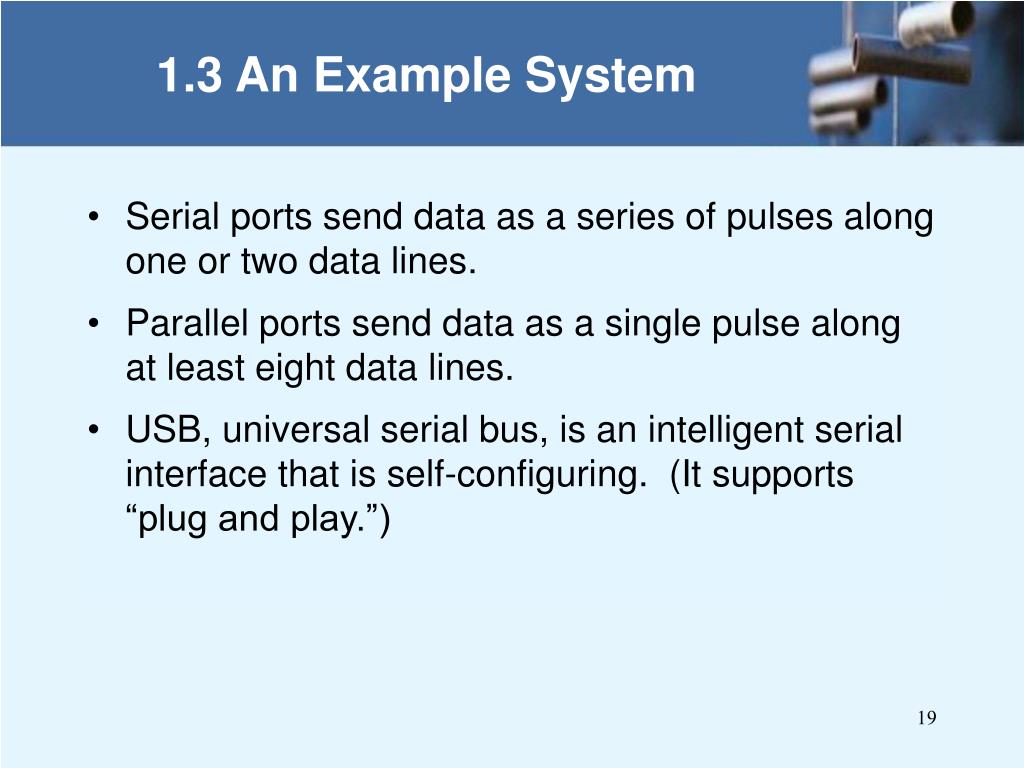 1.3 An Example System

• Serial ports send data as a series of pulses along one or two data lines.

• Parallel ports send data as a single pulse along at least eight data lines.

• USB, universal serial bus, is an intelligent serial interface that is self-configuring.  (It supports “plug and play.”)

19